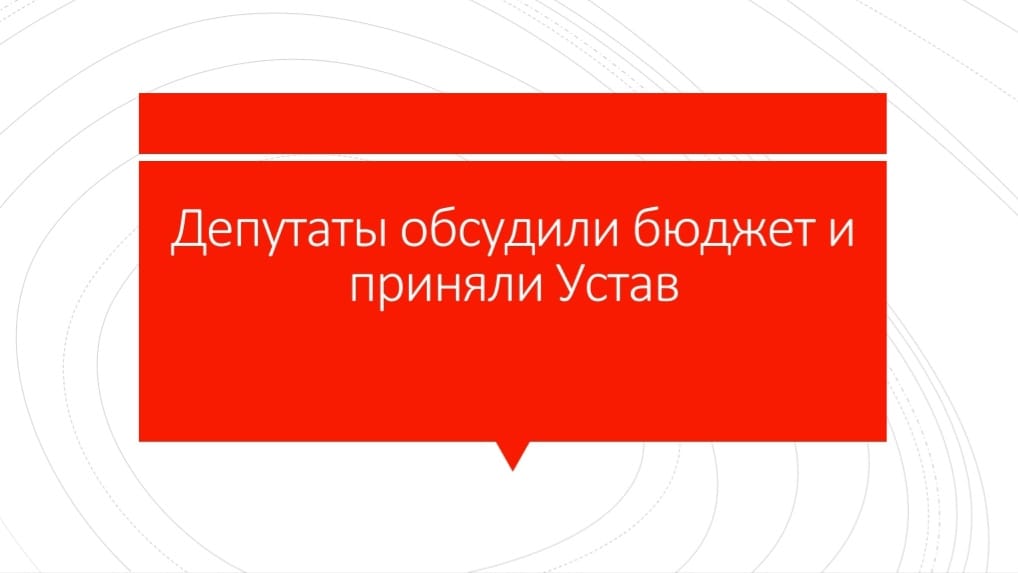 Депутаты обсудили бюджет и приняли Устав